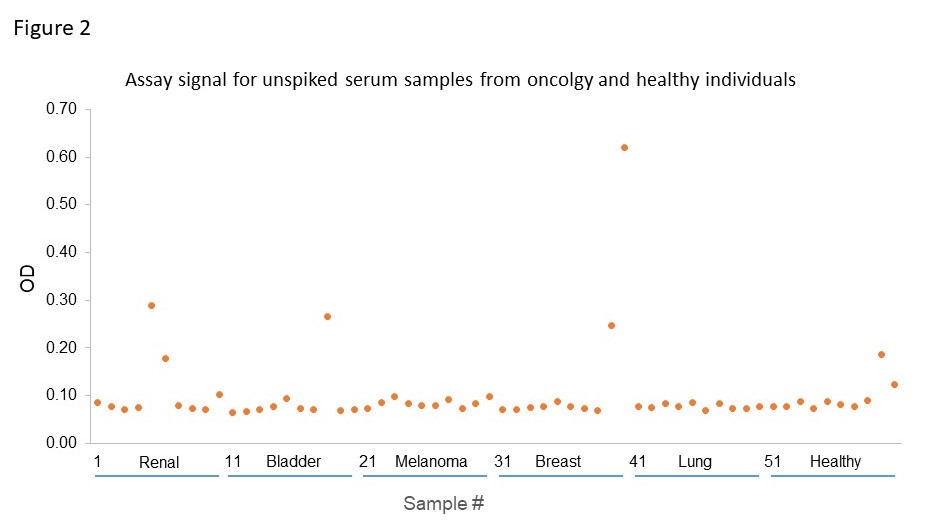 Figure 2

Assay signal for unspiked serum samples from oncolgy and healthy individuals

0.70
0.60
0.50
0.40
0.30
0.20
0.10
0.00

OD

1 Renal
11 Bladder
21 Melanoma
31 Breast
41 Lung
51 Healthy

Sample #